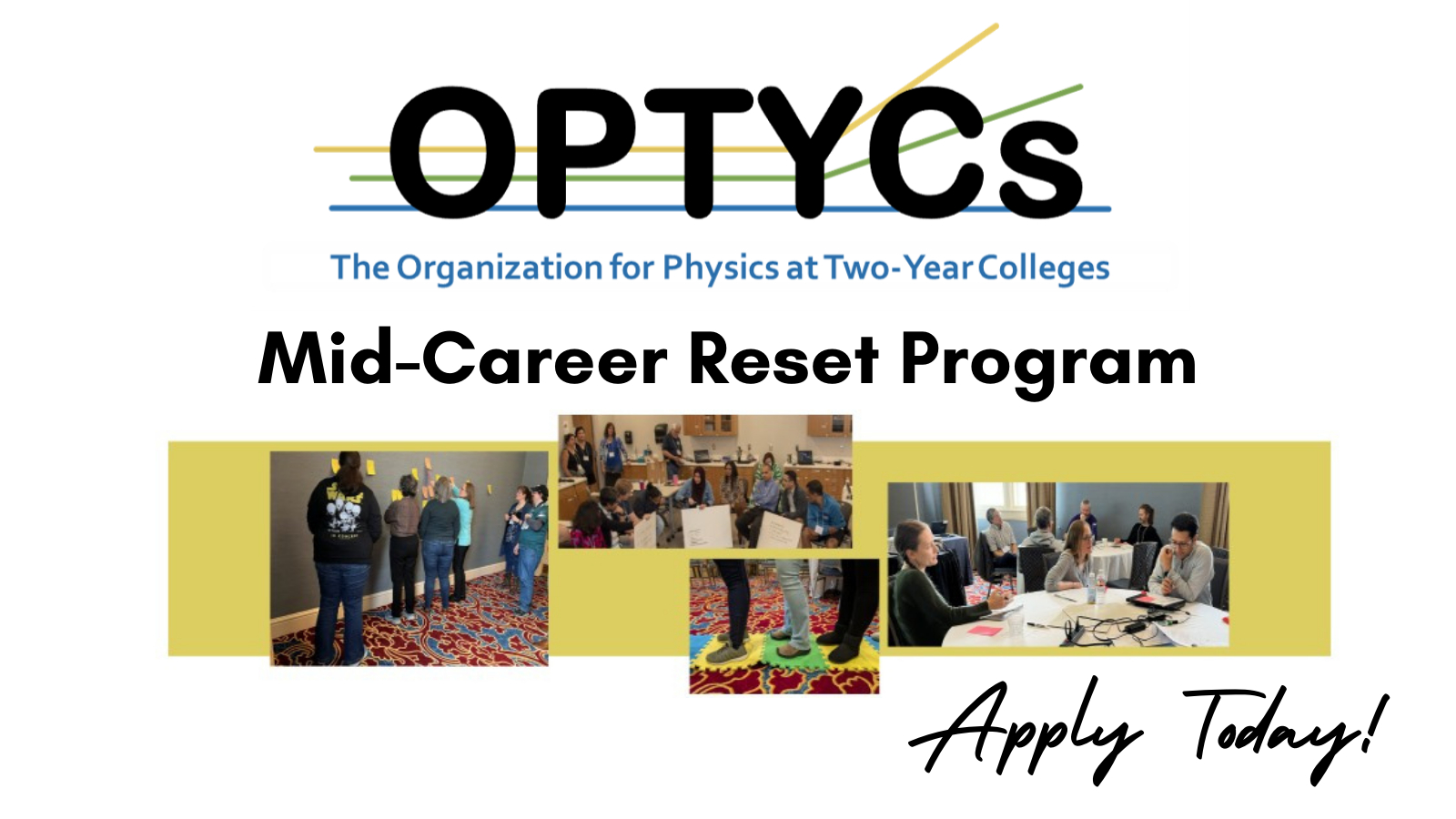 OPTYCs

The Organization for Physics at Two-Year Colleges

Mid-Career Reset Program

Apply Today!